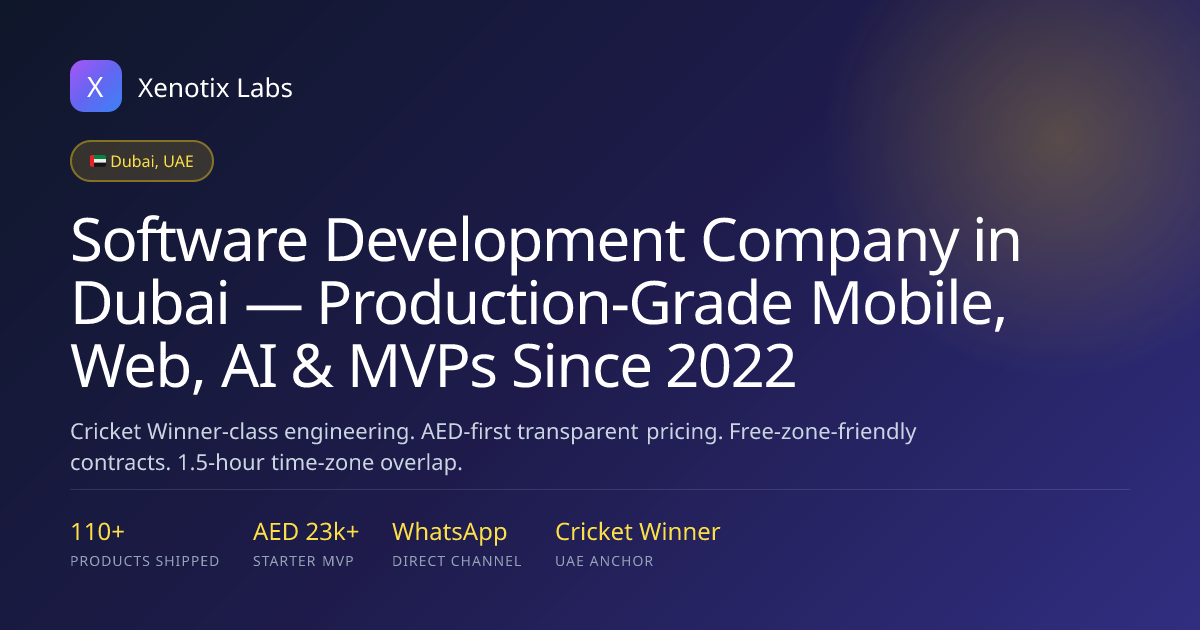 X
Xenotix Labs

Dubai, UAE

Software Development Company in Dubai — Production-Grade Mobile, Web, AI & MVPs Since 2022

Cricket Winner-class engineering. AED-first transparent pricing. Free-zone-friendly contracts. 1.5-hour time-zone overlap.

110+
PRODUCTS SHIPPED

AED 23k+
STARTER MVP

WhatsApp
DIRECT CHANNEL

Cricket Winner
UAE ANCHOR